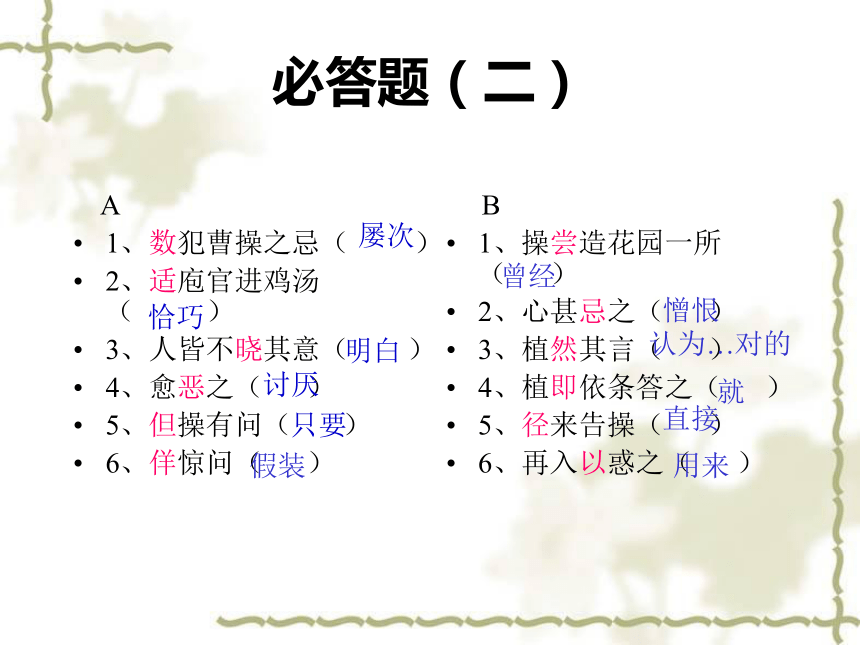 必答题（二）

A

• 1、数犯曹操之忌（屡次）
• 2、适庖官进鸡汤（恰巧）
• 3、人皆不晓其意（明白）
• 4、愈恶之（讨厌）
• 5、但操有问（只要）
• 6、佯惊问（假装）

B

• 1、操尝造花园一所（曾经）
• 2、心甚忌之（憎恨）
• 3、植然其言（认为…对的）
• 4、植即依条答之（就）
• 5、径来告操（直接）
• 6、再入以惑之（用来）